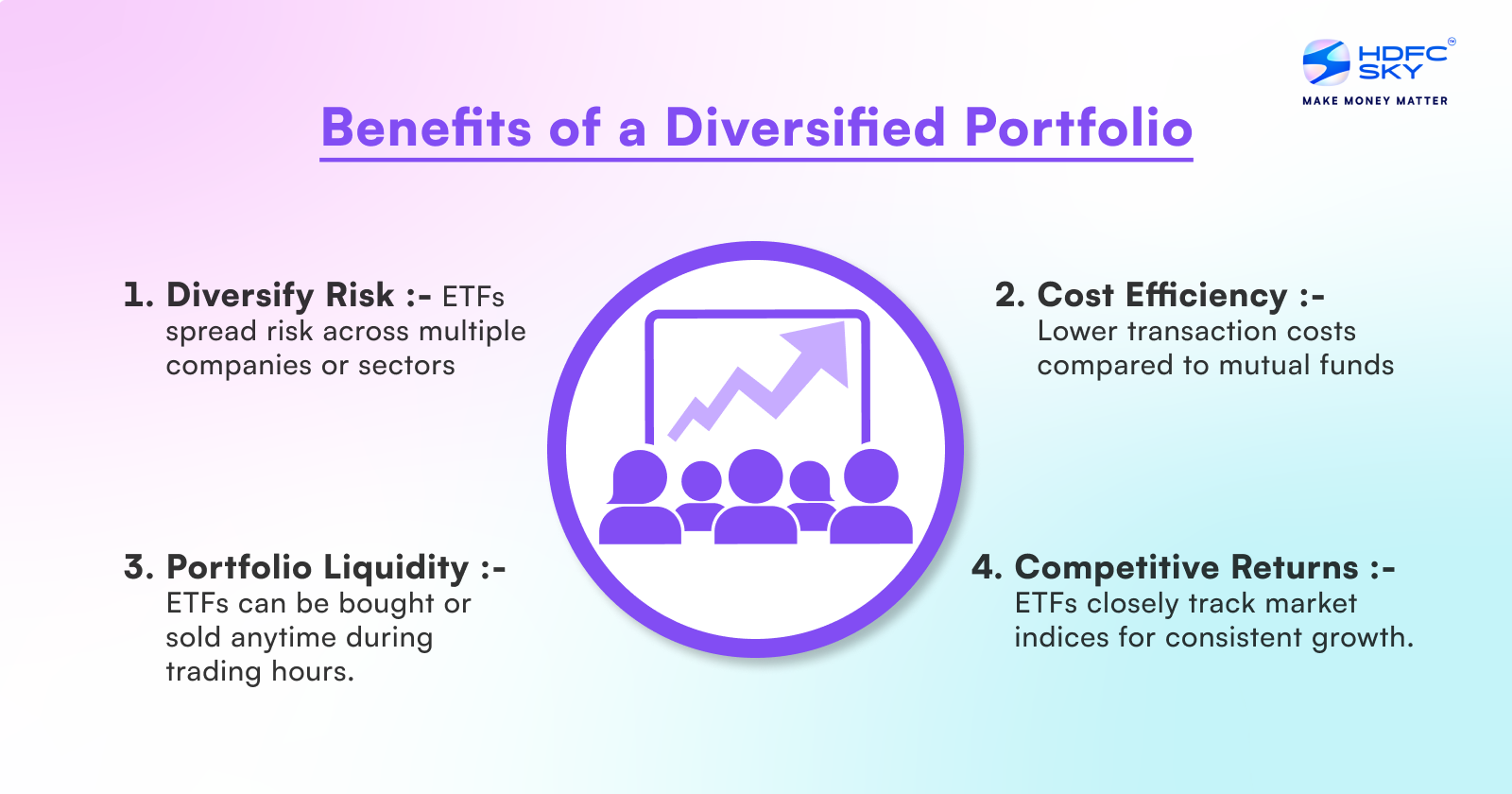 HDFC SKY
MAKE MONEY MATTER

Benefits of a Diversified Portfolio

1. Diversify Risk :- ETFs spread risk across multiple companies or sectors

2. Cost Efficiency :- Lower transaction costs compared to mutual funds

3. Portfolio Liquidity :- ETFs can be bought or sold anytime during trading hours.

4. Competitive Returns :- ETFs closely track market indices for consistent growth.